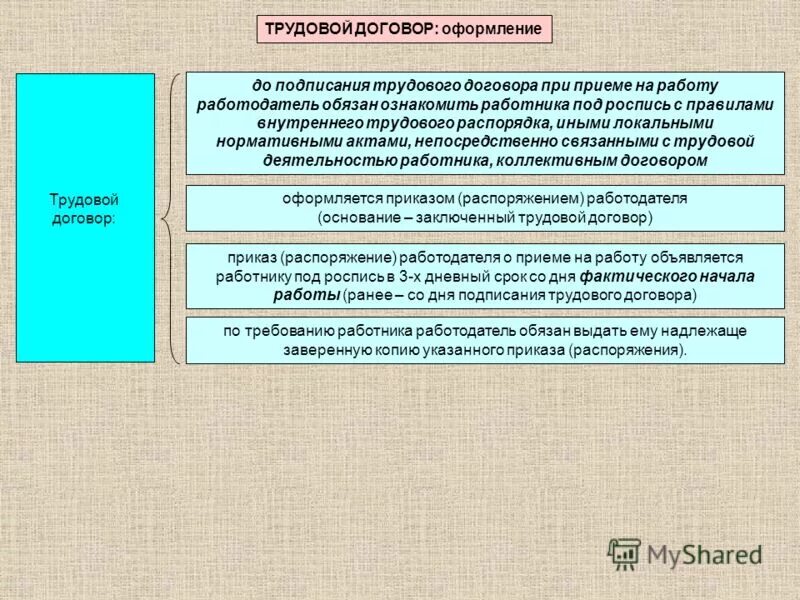 ТРУДОВОЙ ДОГОВОР: оформление

Трудовой договор:

до подписания трудового договора при приеме на работу работодатель обязан ознакомить работника под роспись с правилами внутреннего трудового распорядка, иными локальными нормативными актами, непосредственно связанными с трудовой деятельностью работника, коллективным договором

оформляется приказом (распоряжением) работодателя (основание – заключенный трудовой договор)

приказ (распоряжение) работодателя о приеме на работу объявляется работнику под роспись в 3-х дневный срок со дня фактического начала работы (ранее – со дня подписания трудового договора)

по требованию работника работодатель обязан выдать ему надлежаще заверенную копию указанного приказа (распоряжения).

MyShared